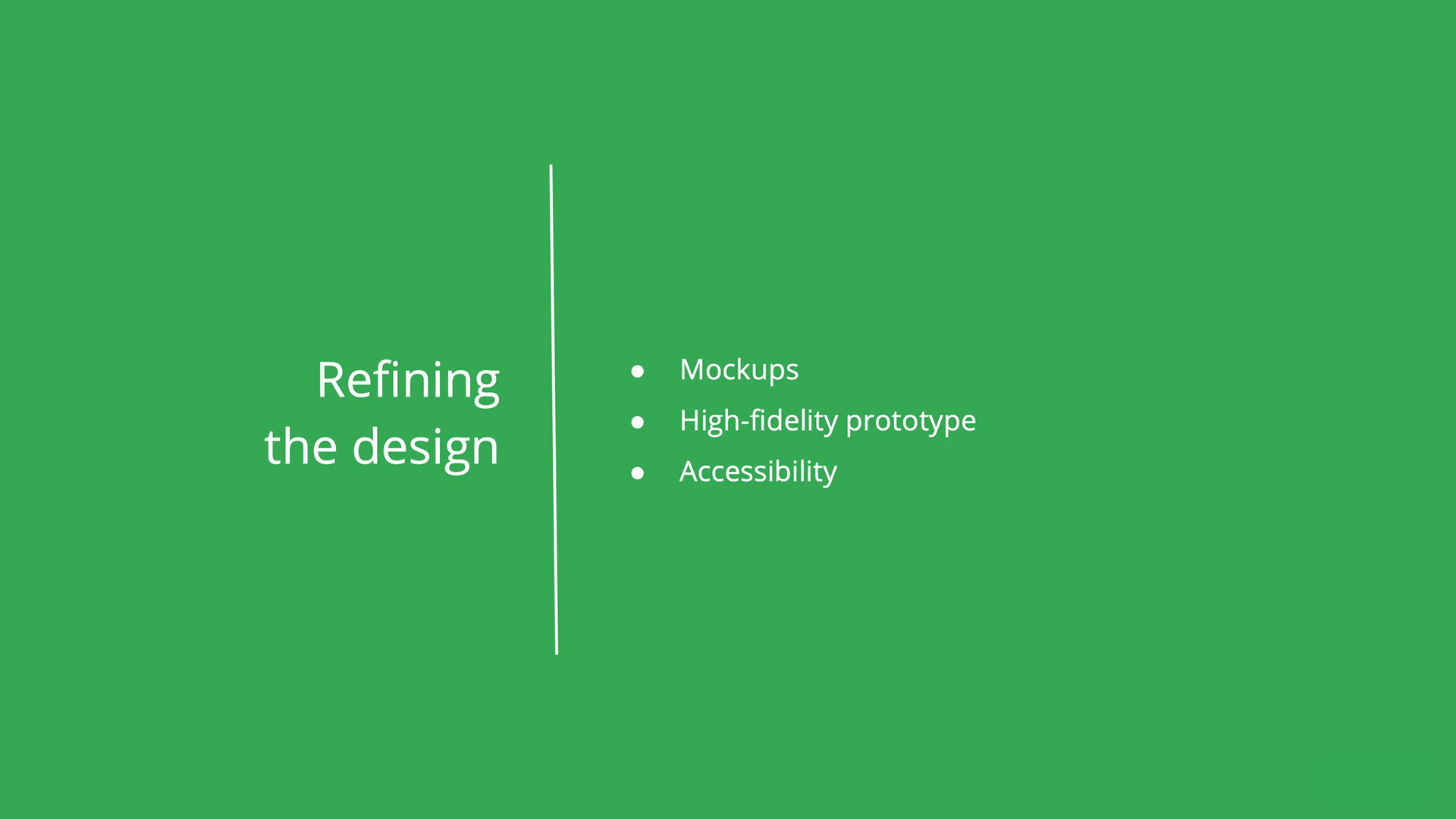 Refining the design

- Mockups
- High-fidelity prototype
- Accessibility